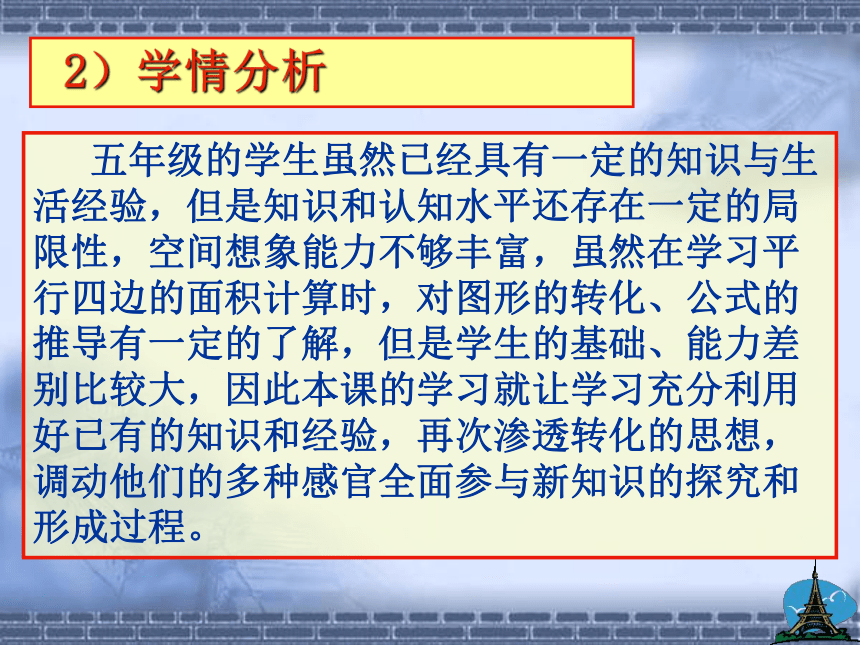 2）学情分析

五年级的学生虽然已经具有一定的知识与生活经验，但是知识和认知水平还存在一定的局限性，空间想象能力不够丰富，虽然在学习平行四边的面积计算时，对图形的转化、公式的推导有一定的了解，但是学生的基础、能力差别比较大，因此本课的学习就让学习充分利用好已有的知识和经验，再次渗透转化的思想，调动他们的多种感官全面参与新知识的探究和形成过程。